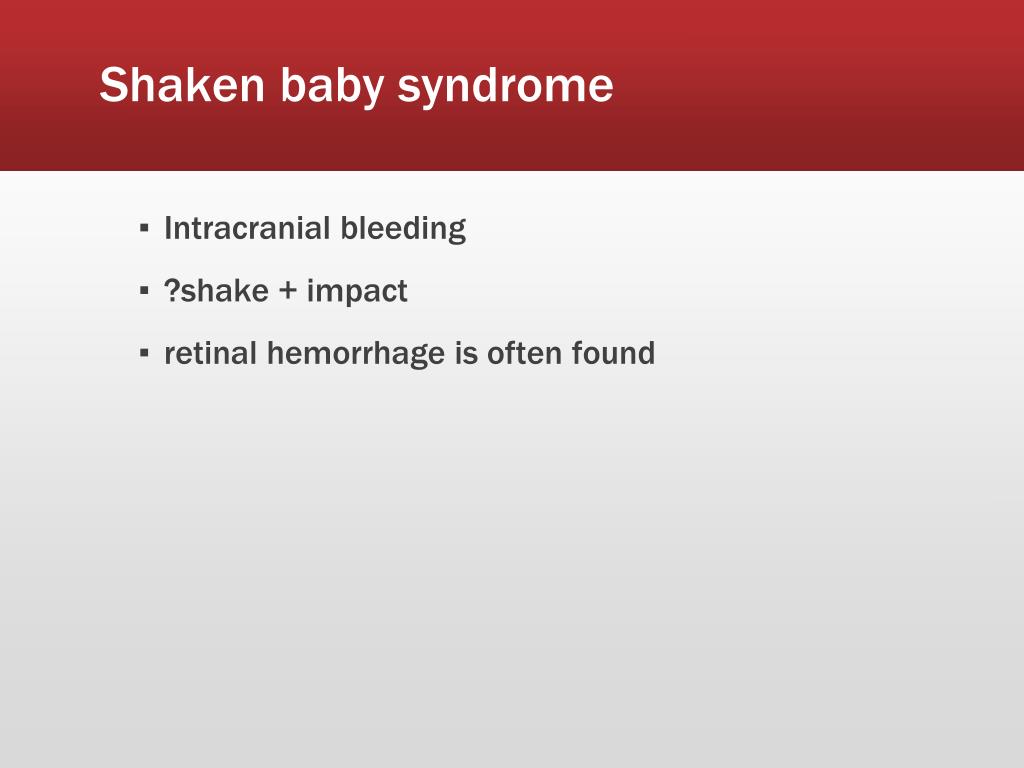 Shaken baby syndrome

▪ Intracranial bleeding

▪ ?shake + impact

▪ retinal hemorrhage is often found